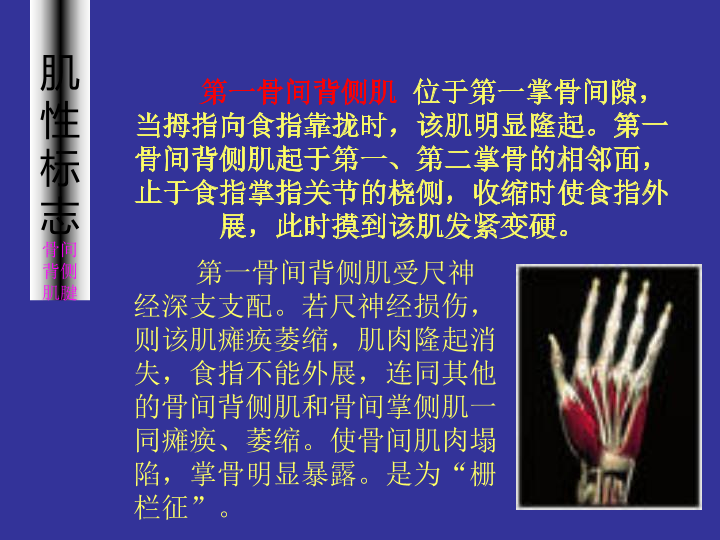 肌性标志

骨间背侧肌腱

第一骨间背侧肌 位于第一掌骨间隙，当拇指向食指靠拢时，该肌明显隆起。第一骨间背侧肌起于第一、第二掌骨的相邻面，止于食指掌指关节的桡侧，收缩时使食指外展，此时摸到该肌发紧变硬。

第一骨间背侧肌受尺神经深支支配。若尺神经损伤，则该肌瘫痪萎缩，肌肉隆起消失，食指不能外展，连同其他的骨间背侧肌和骨间掌侧肌一同瘫痪、萎缩。使骨间肌肉塌陷，掌骨明显暴露。是为“栅栏征”。